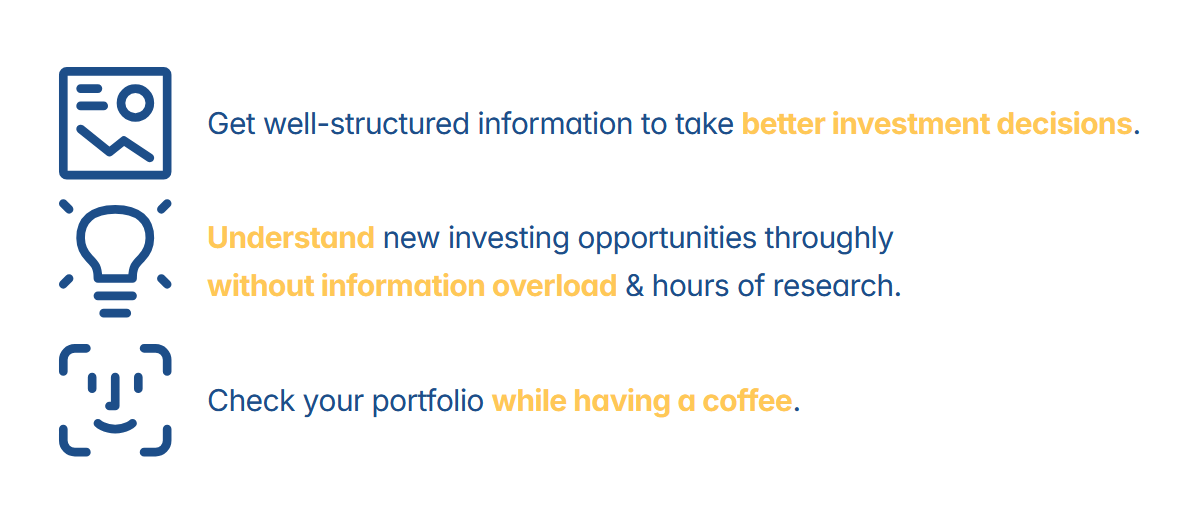 Get well-structured information to take better investment decisions.

Understand new investing opportunities throughly without information overload & hours of research.

Check your portfolio while having a coffee.